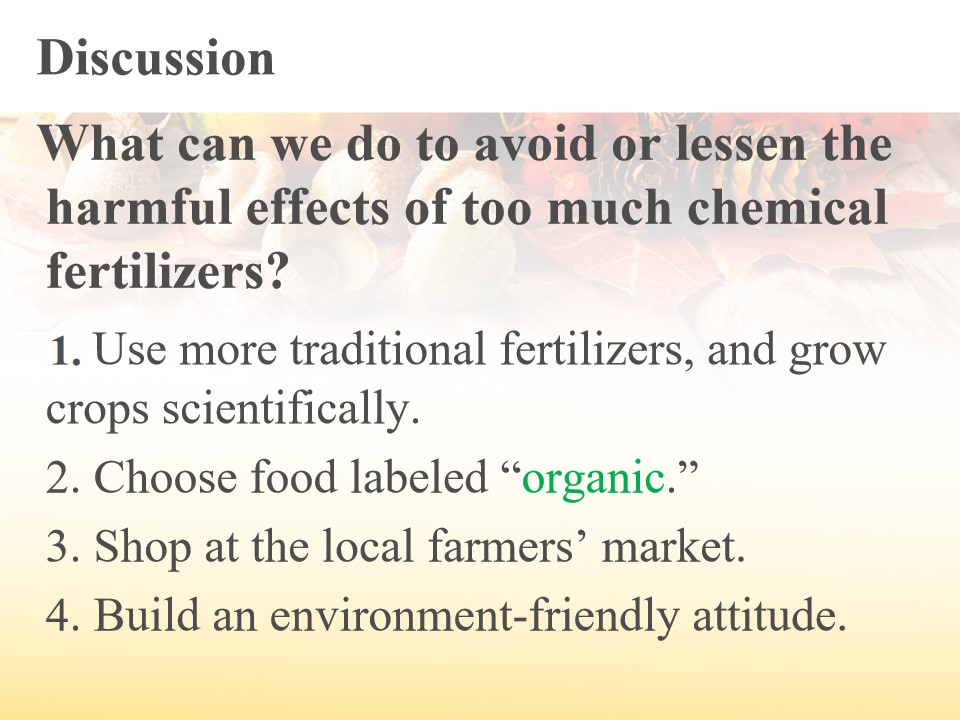 Discussion

What can we do to avoid or lessen the harmful effects of too much chemical fertilizers?

1. Use more traditional fertilizers, and grow crops scientifically.

2. Choose food labeled “organic.”

3. Shop at the local farmers’ market.

4. Build an environment-friendly attitude.